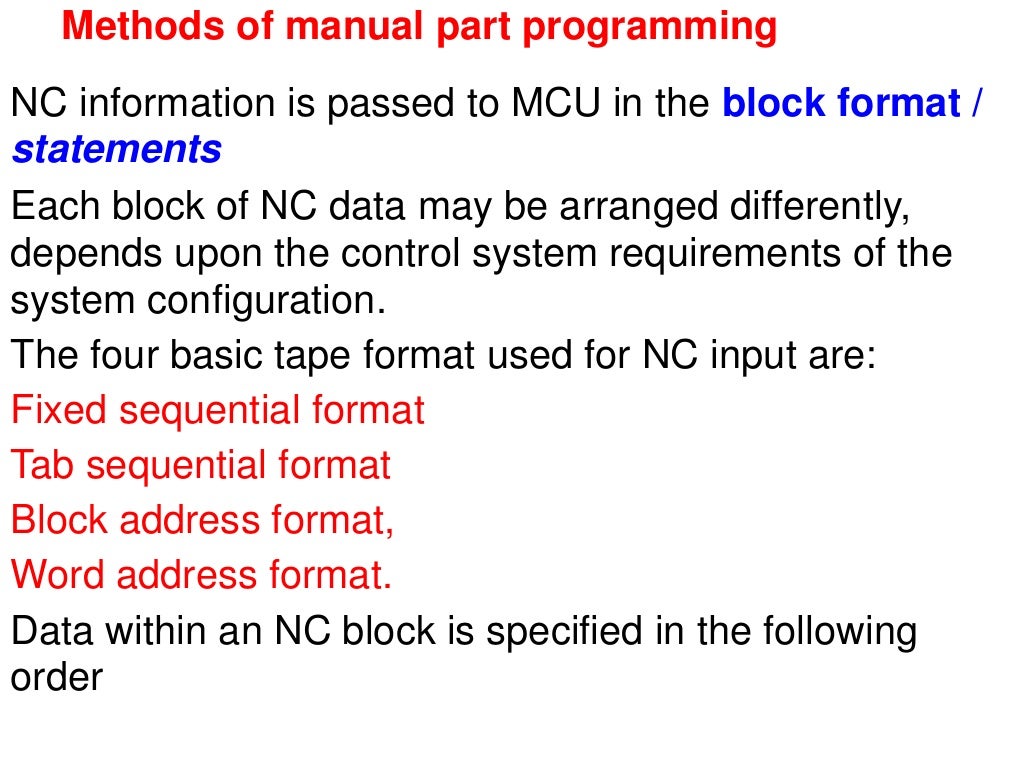 Methods of manual part programming

NC information is passed to MCU in the block format / statements

Each block of NC data may be arranged differently, depends upon the control system requirements of the system configuration.

The four basic tape format used for NC input are:

Fixed sequential format

Tab sequential format

Block address format,

Word address format.

Data within an NC block is specified in the following order